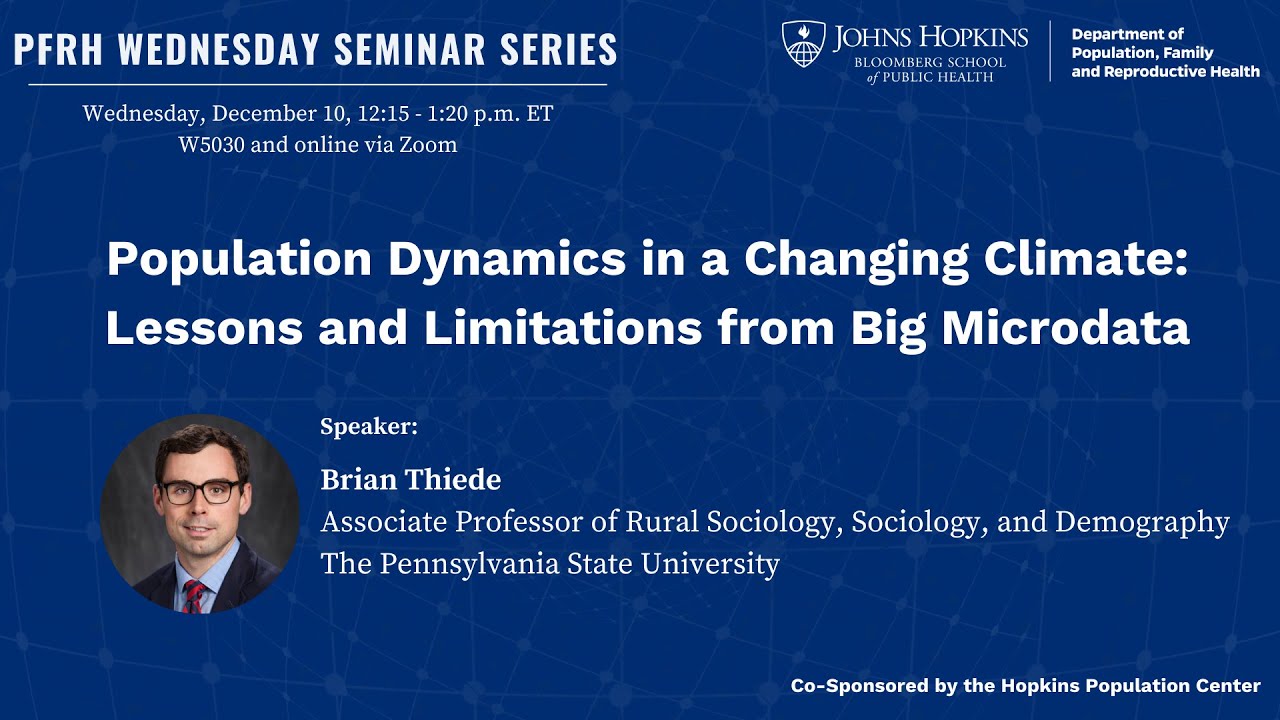 PFRH WEDNESDAY SEMINAR SERIES

Wednesday, December 10, 12:15 - 1:20 p.m. ET
W5030 and online via Zoom

JOHNS HOPKINS
BLOOMBERG SCHOOL
of PUBLIC HEALTH

Department of
Population, Family
and Reproductive Health

Population Dynamics in a Changing Climate: Lessons and Limitations from Big Microdata

Speaker:

Brian Thiede
Associate Professor of Rural Sociology, Sociology, and Demography
The Pennsylvania State University

Co-Sponsored by the Hopkins Population Center